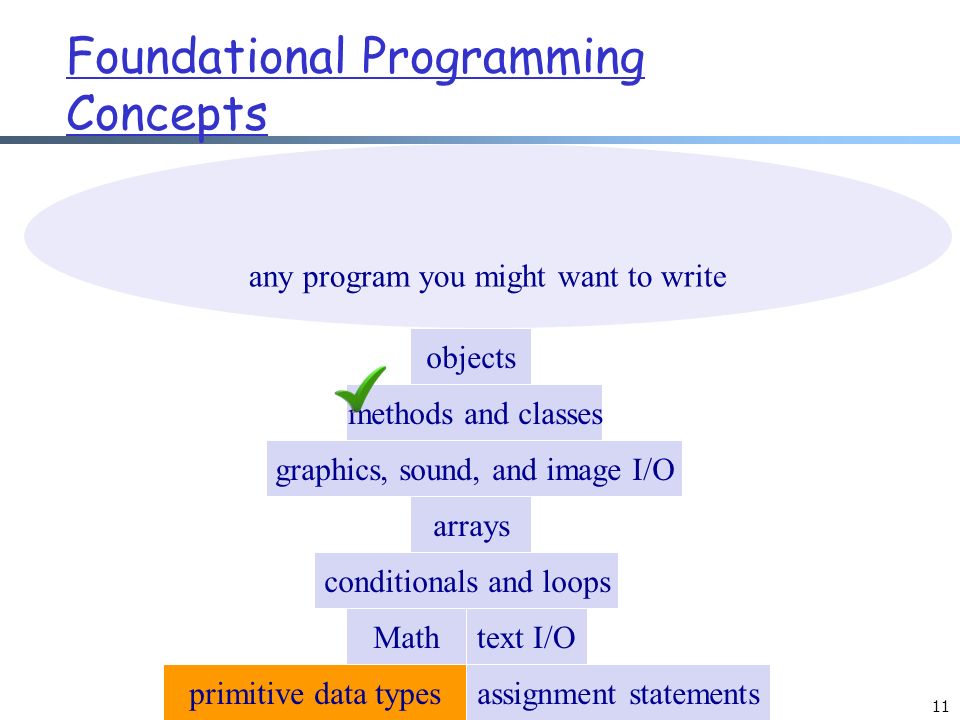 Foundational Programming Concepts

any program you might want to write

objects

methods and classes

graphics, sound, and image I/O

arrays

conditionals and loops

Math

text I/O

primitive data types

assignment statements

11